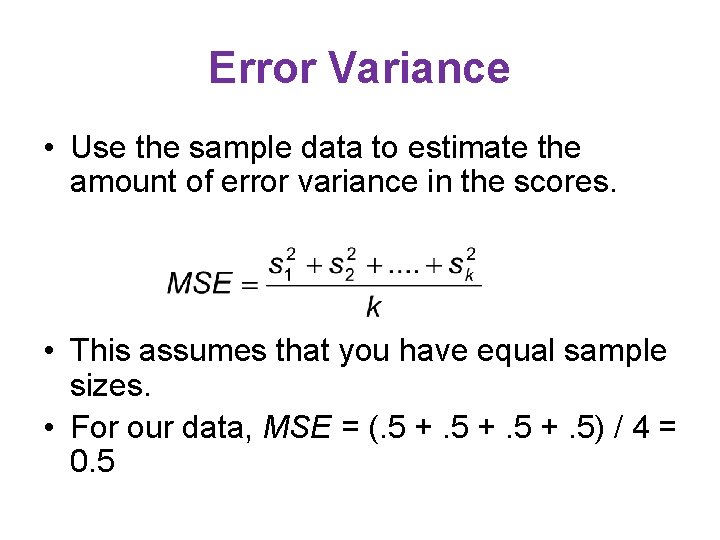 Error Variance

• Use the sample data to estimate the amount of error variance in the scores.

$MSE = \frac{s_1^2 + s_2^2 + .... + s_k^2}{k}$

• This assumes that you have equal sample sizes.

• For our data, $MSE$ = (.5 + .5 + .5 + .5) / 4 = 0.5